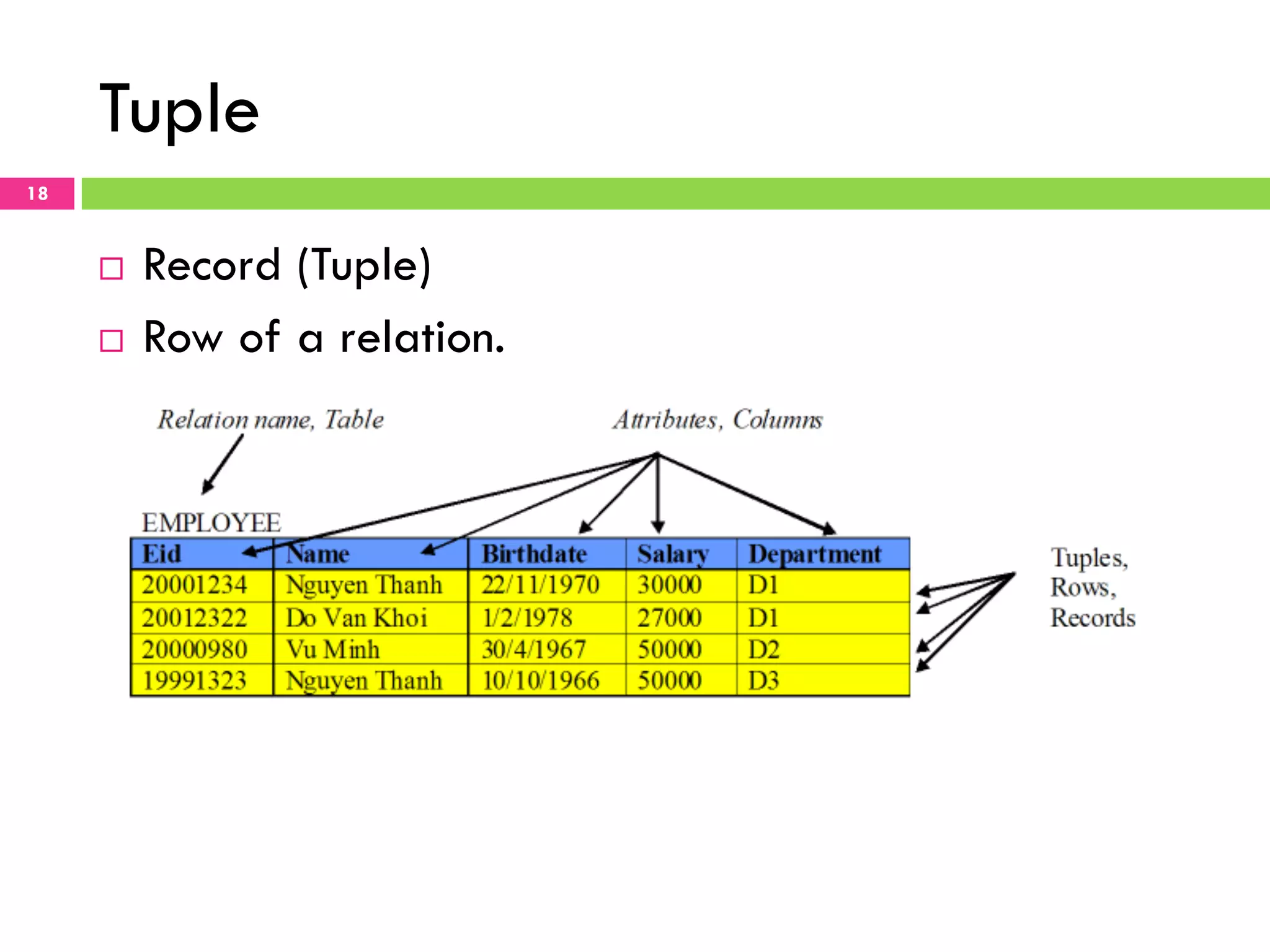 Tuple

18

□ Record (Tuple)

□ Row of a relation.

Relation name, Table

Attributes, Columns

EMPLOYEE

| Eid | Name | Birthdate | Salary | Department |
|---|---|---|---|---|
| 20001234 | Nguyen Thanh | 22/11/1970 | 30000 | D1 |
| 20012322 | Do Van Khoi | 1/2/1978 | 27000 | D1 |
| 20000980 | Vu Minh | 30/4/1967 | 50000 | D2 |
| 19991323 | Nguyen Thanh | 10/10/1966 | 50000 | D3 |

Tuples, Rows, Records